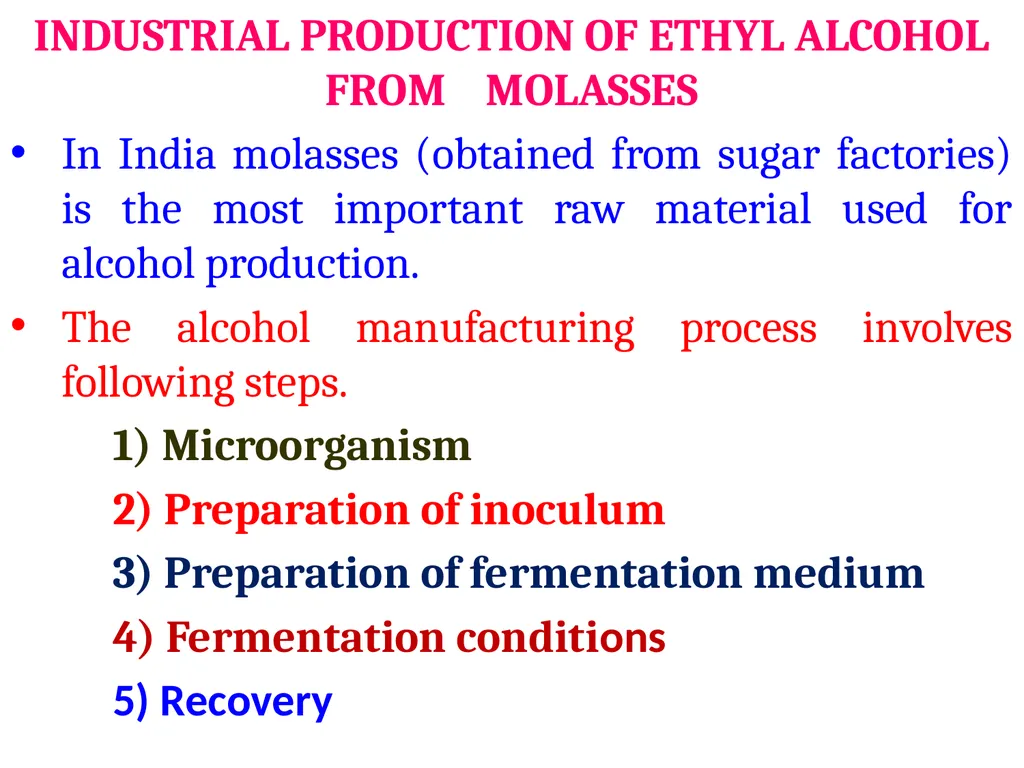 INDUSTRIAL PRODUCTION OF ETHYL ALCOHOL FROM MOLASSES

• In India molasses (obtained from sugar factories) is the most important raw material used for alcohol production.

• The alcohol manufacturing process involves following steps.

1) Microorganism

2) Preparation of inoculum

3) Preparation of fermentation medium

4) Fermentation conditions

5) Recovery